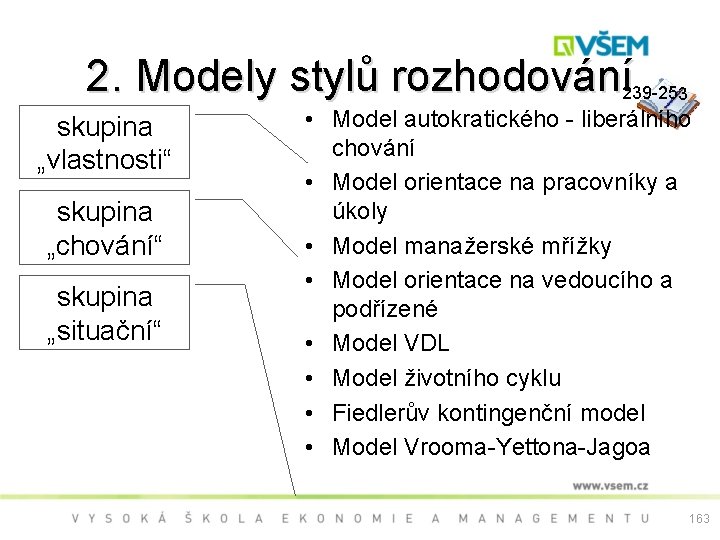 VŠEM

2. Modely stylů rozhodování 239-253

skupina „vlastnosti“

skupina „chování“

skupina „situační“

• Model autokratického - liberálního chování
• Model orientace na pracovníky a úkoly
• Model manažerské mřížky
• Model orientace na vedoucího a podřízené
• Model VDL
• Model životního cyklu
• Fiedlerův kontingenční model
• Model Vrooma-Yettona-Jagoa

www.vsem.cz

VYSOKÁ ŠKOLA EKONOMIE A MANAGEMENTU

163